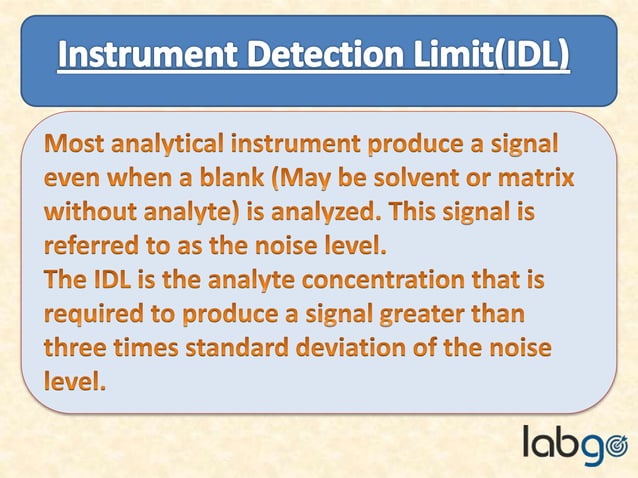 Instrument Detection Limit(IDL)

Most analytical instrument produce a signal even when a blank (May be solvent or matrix without analyte) is analyzed. This signal is referred to as the noise level.
The IDL is the analyte concentration that is required to produce a signal greater than three times standard deviation of the noise level.

labgo